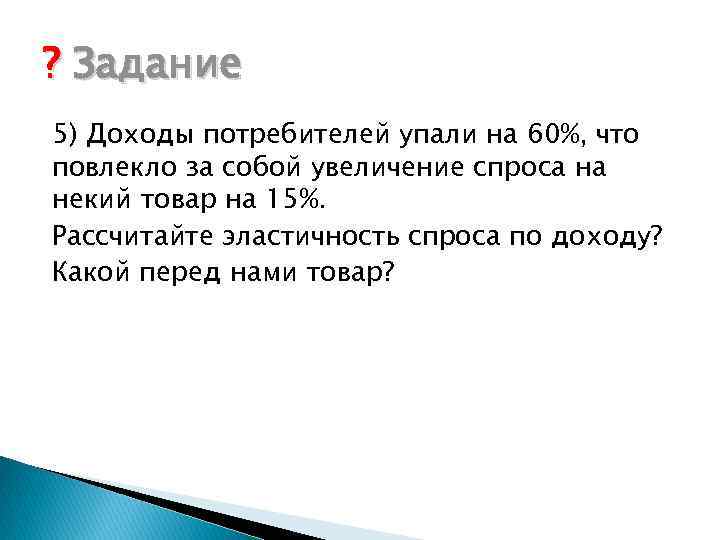 ? Задание

5) Доходы потребителей упали на 60%, что повлекло за собой увеличение спроса на некий товар на 15%.

Рассчитайте эластичность спроса по доходу?

Какой перед нами товар?